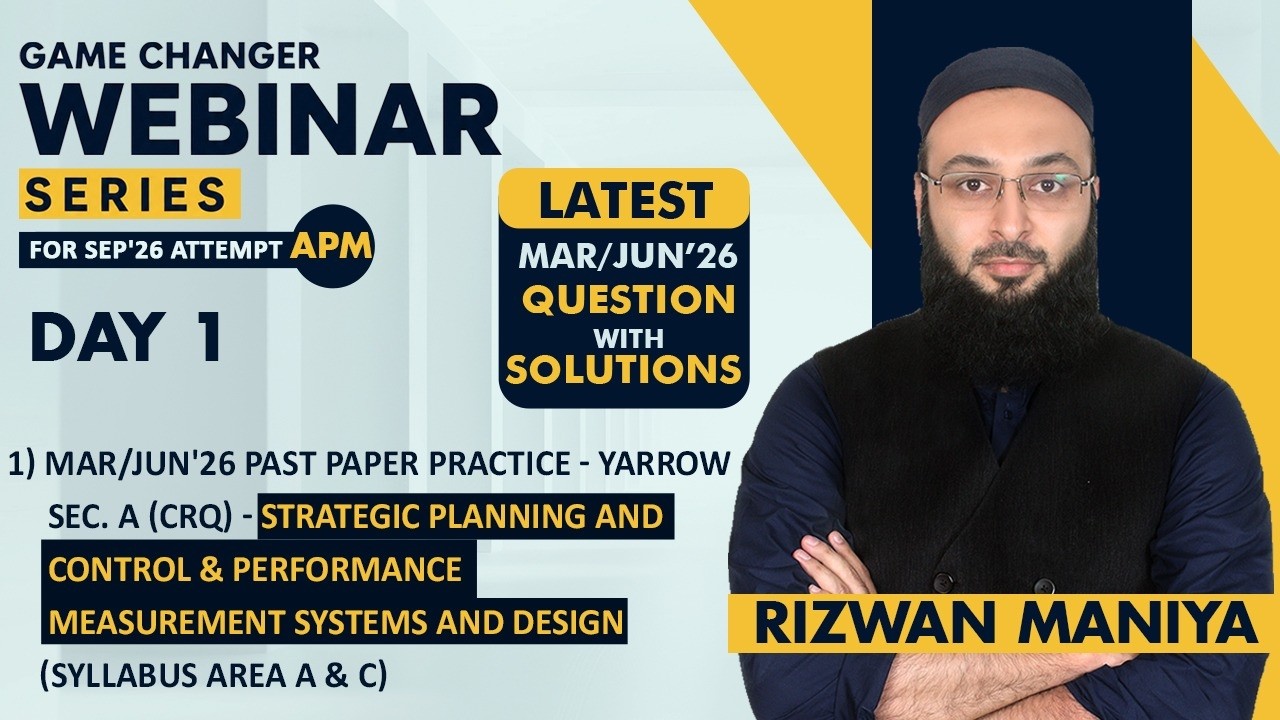 GAME CHANGER
WEBINAR
SERIES
FOR SEP'26 ATTEMPT APM

DAY 1

LATEST
MAR/JUN'26
QUESTION
WITH
SOLUTIONS

1) MAR/JUN'26 PAST PAPER PRACTICE - YARROW SEC. A (CRQ) - STRATEGIC PLANNING AND CONTROL & PERFORMANCE MEASUREMENT SYSTEMS AND DESIGN (SYLLABUS AREA A & C)

RIZWAN MANIYA